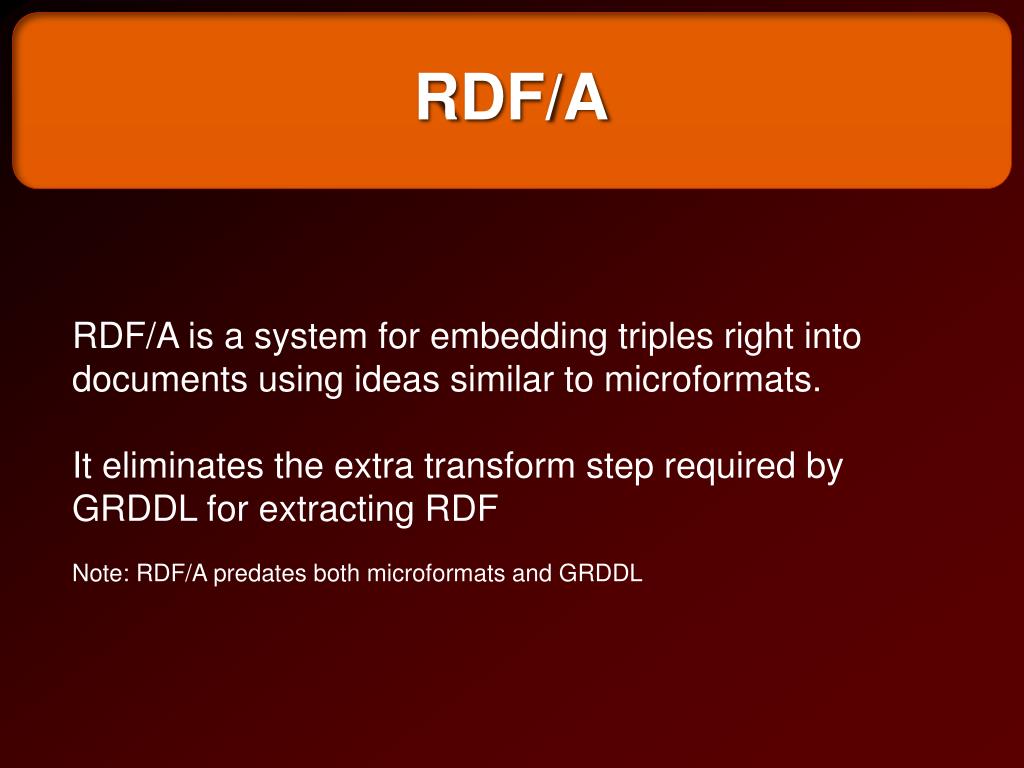 RDF/A

RDF/A is a system for embedding triples right into documents using ideas similar to microformats.

It eliminates the extra transform step required by GRDDL for extracting RDF

Note: RDF/A predates both microformats and GRDDL